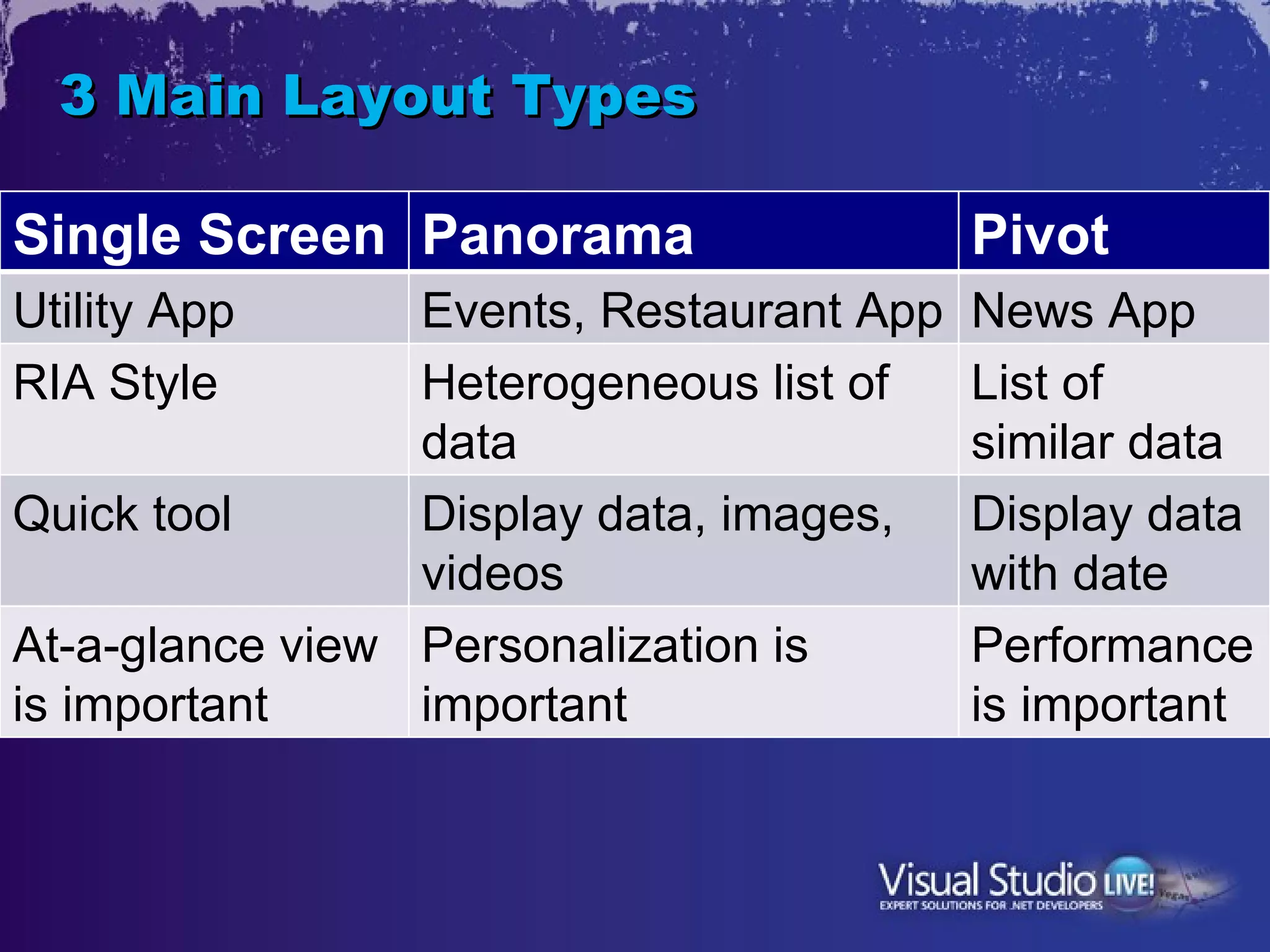 3 Main Layout Types

| Single Screen | Panorama | Pivot |
|---|---|---|
| Utility App | Events, Restaurant App | News App |
| RIA Style | Heterogeneous list of data | List of similar data |
| Quick tool | Display data, images, videos | Display data with date |
| At-a-glance view is important | Personalization is important | Performance is important |

Visual Studio LIVE!
EXPERT SOLUTIONS FOR .NET DEVELOPERS